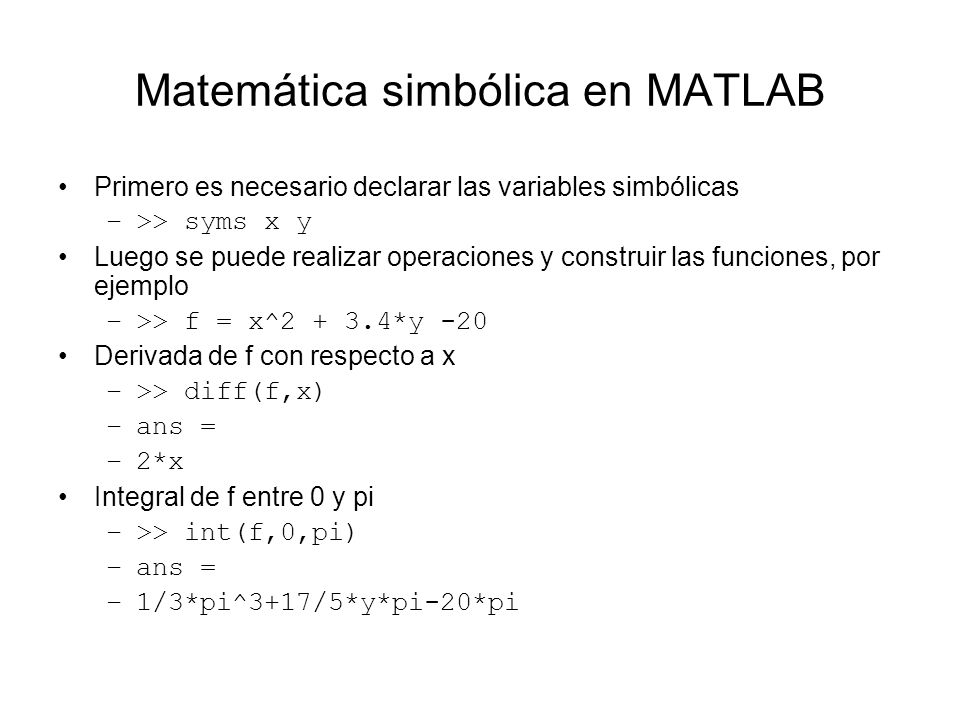 Matemática simbólica en MATLAB

• Primero es necesario declarar las variables simbólicas
  – >> syms x y
• Luego se puede realizar operaciones y construir las funciones, por ejemplo
  – >> f = x^2 + 3.4*y -20
• Derivada de f con respecto a x
  – >> diff(f,x)
  – ans =
  – 2*x
• Integral de f entre 0 y pi
  – >> int(f,0,pi)
  – ans =
  – 1/3*pi^3+17/5*y*pi-20*pi